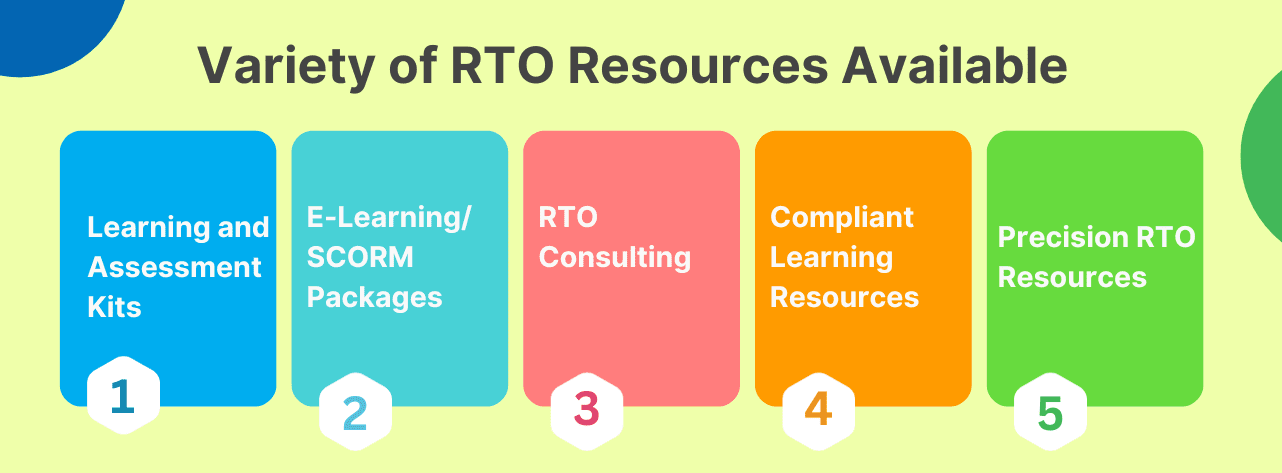 Variety of RTO Resources Available

Learning and Assessment Kits

1

E-Learning/ SCORM Packages

2

RTO Consulting

3

Compliant Learning Resources

4

Precision RTO Resources

5